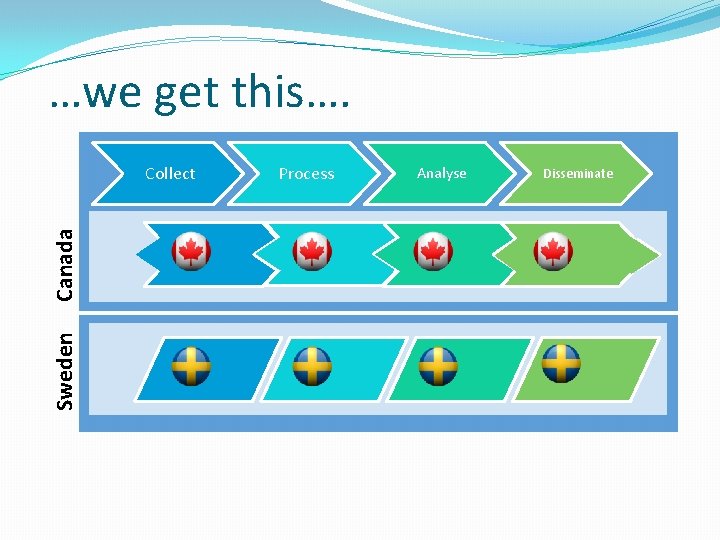 …we get this….

Collect
Process
Analyse
Disseminate

Canada

Sweden